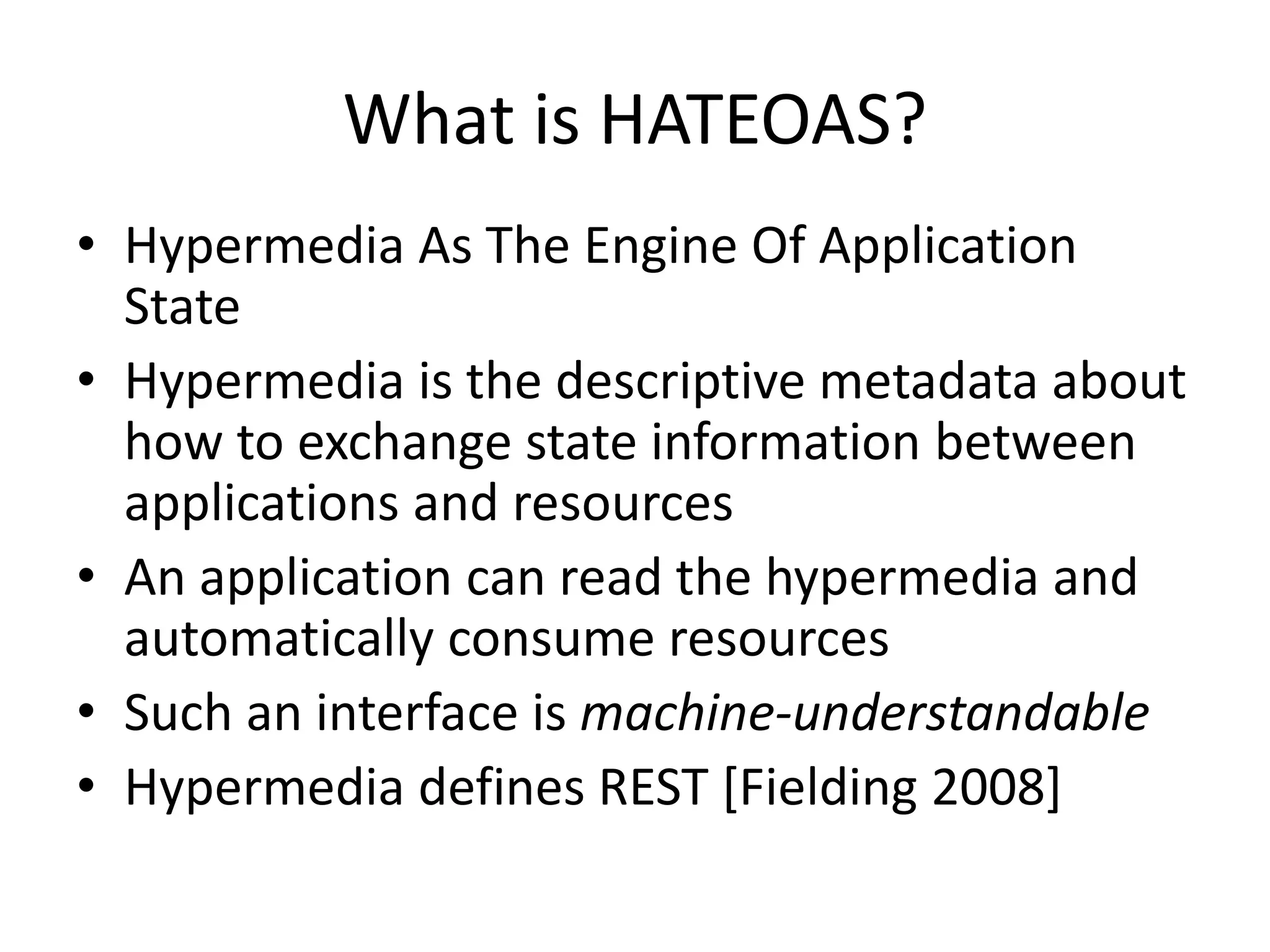 What is HATEOAS?

• Hypermedia As The Engine Of Application State
• Hypermedia is the descriptive metadata about how to exchange state information between applications and resources
• An application can read the hypermedia and automatically consume resources
• Such an interface is machine-understandable
• Hypermedia defines REST [Fielding 2008]